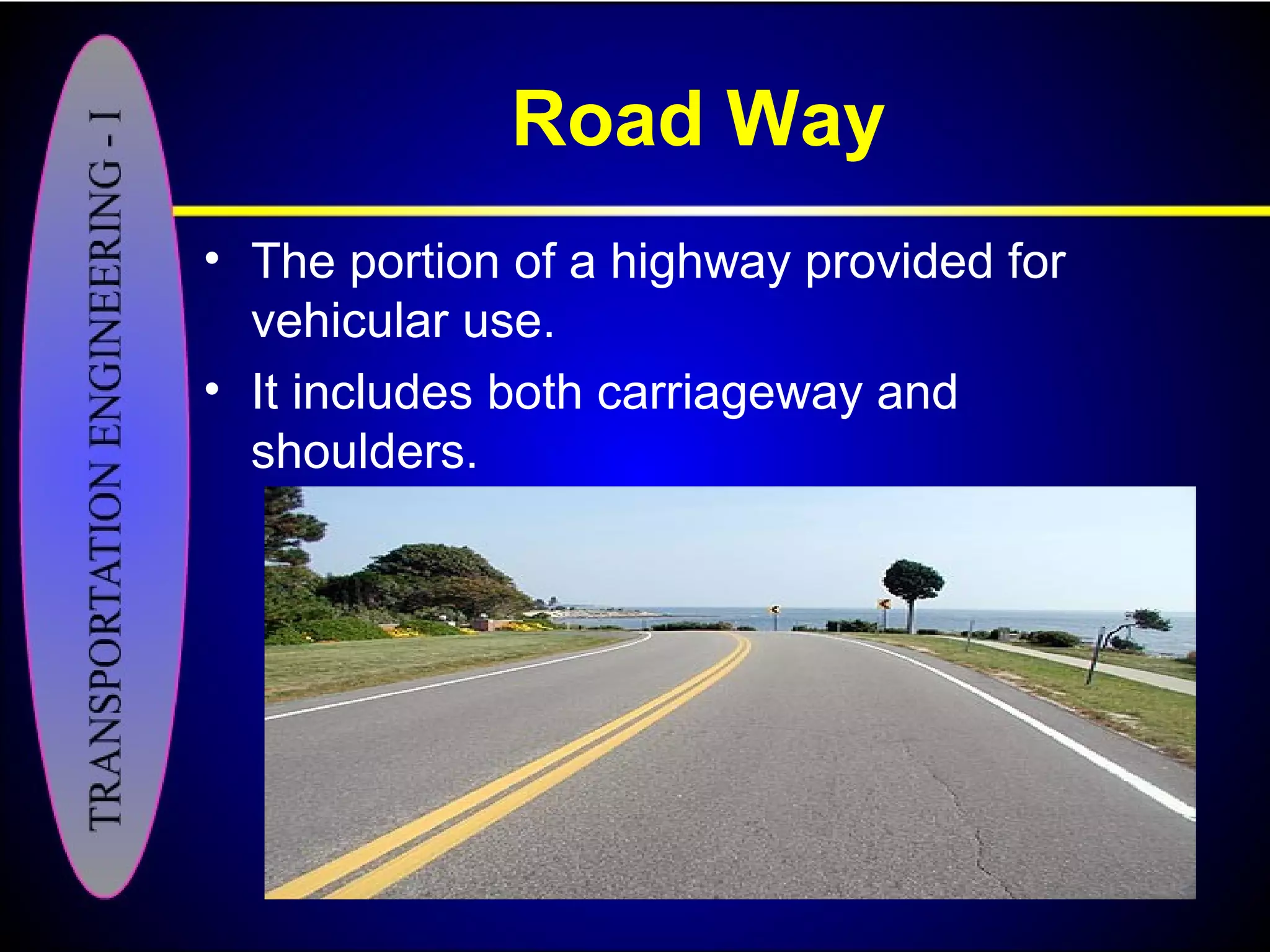 TRANSPORTATION ENGINEERING - I

Road Way

• The portion of a highway provided for vehicular use.

• It includes both carriageway and shoulders.